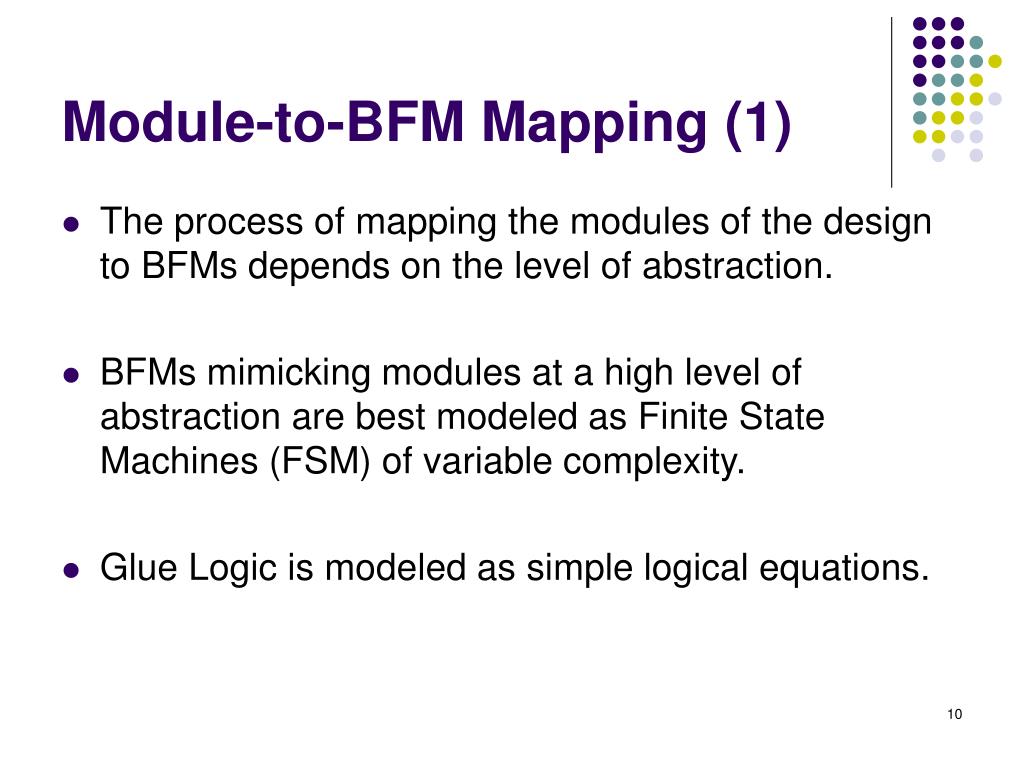 Module-to-BFM Mapping (1)

- The process of mapping the modules of the design to BFMs depends on the level of abstraction.

- BFMs mimicking modules at a high level of abstraction are best modeled as Finite State Machines (FSM) of variable complexity.

- Glue Logic is modeled as simple logical equations.

10